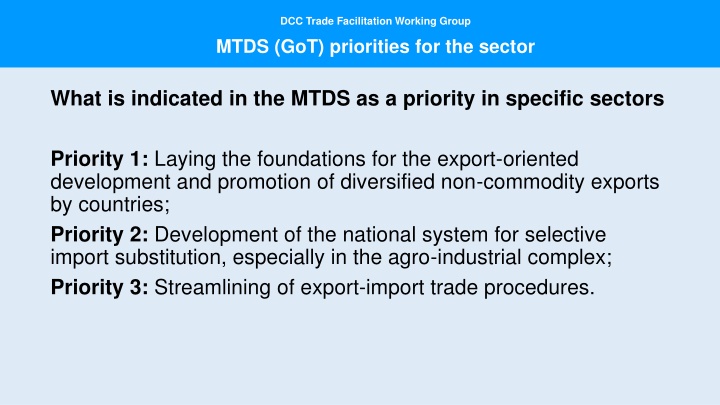 DCC Trade Facilitation Working Group

MTDS (GoT) priorities for the sector

What is indicated in the MTDS as a priority in specific sectors

Priority 1: Laying the foundations for the export-oriented development and promotion of diversified non-commodity exports by countries;

Priority 2: Development of the national system for selective import substitution, especially in the agro-industrial complex;

Priority 3: Streamlining of export-import trade procedures.